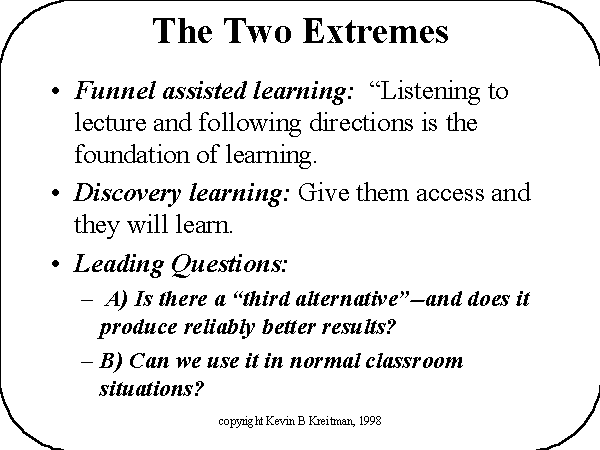 The Two Extremes

• Funnel assisted learning: “Listening to lecture and following directions is the foundation of learning.

• Discovery learning: Give them access and they will learn.

• Leading Questions:

– A) Is there a “third alternative”–and does it produce reliably better results?

– B) Can we use it in normal classroom situations?

copyright Kevin B Kreitman, 1998